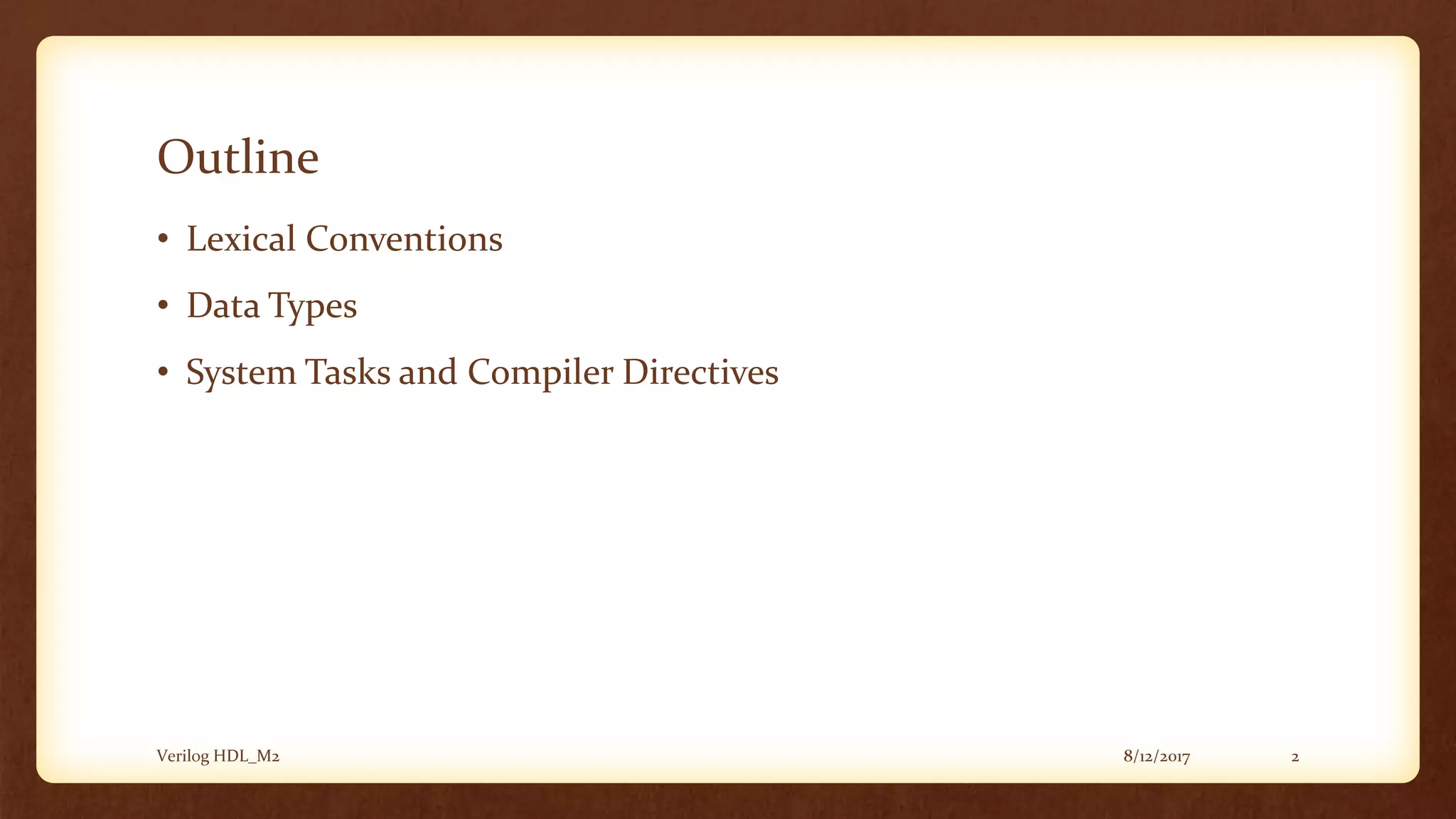 Outline

• Lexical Conventions
• Data Types
• System Tasks and Compiler Directives

Verilog HDL_M2

8/12/2017

2